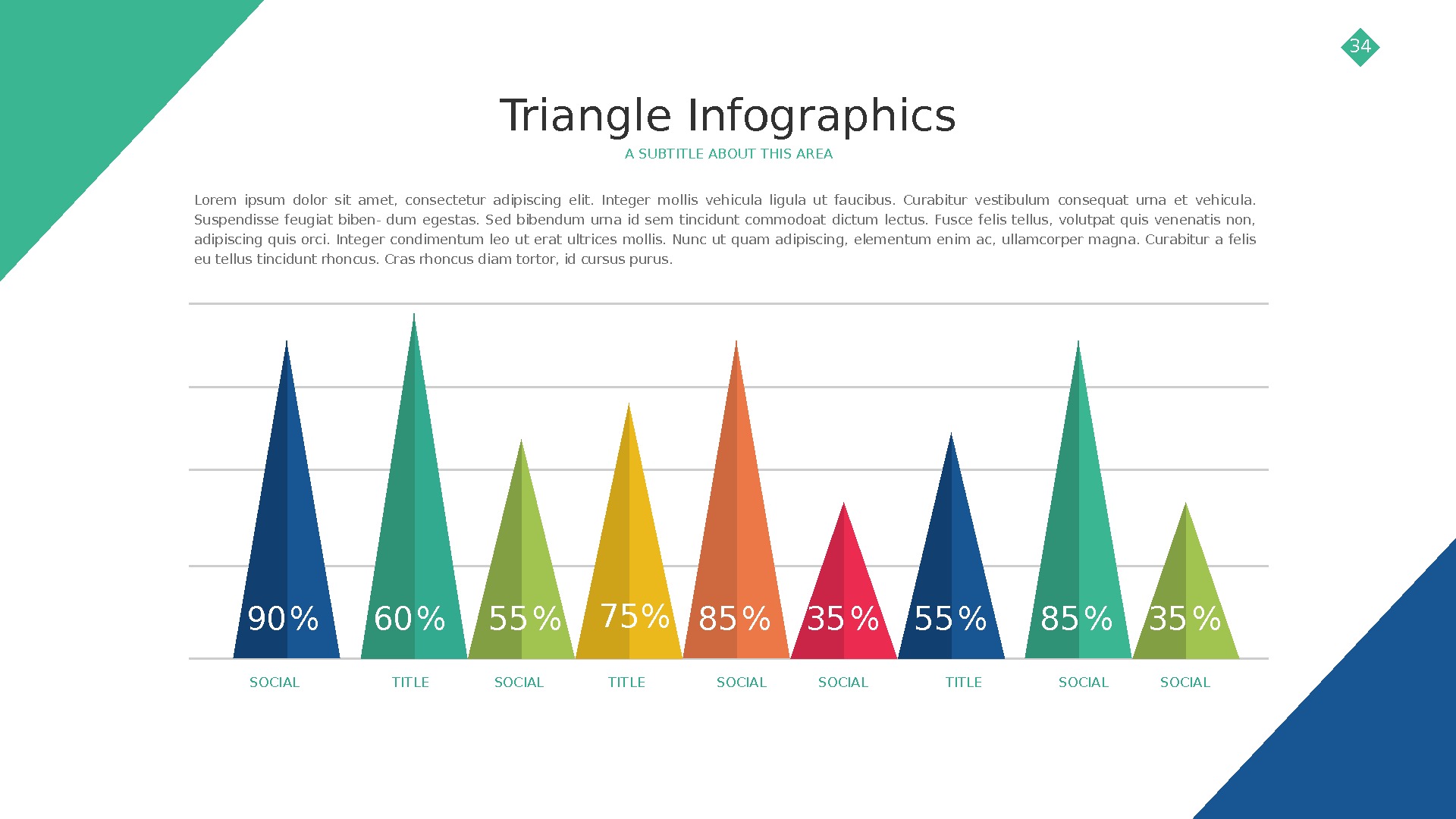 34

Triangle Infographics

A SUBTITLE ABOUT THIS AREA

Lorem ipsum dolor sit amet, consectetur adipiscing elit. Integer mollis vehicula ligula ut faucibus. Curabitur vestibulum consequat urna et vehicula. Suspendisse feugiat biben- dum egestas. Sed bibendum urna id sem tincidunt commodoat dictum lectus. Fusce felis tellus, volutpat quis venenatis non, adipiscing quis orci. Integer condimentum leo ut erat ultrices mollis. Nunc ut quam adipiscing, elementum enim ac, ullamcorper magna. Curabitur a felis eu tellus tincidunt rhoncus. Cras rhoncus diam tortor, id cursus purus.

90%
60%
55%
75%
85%
35%
55%
85%
35%

SOCIAL
TITLE
SOCIAL
TITLE
SOCIAL
SOCIAL
TITLE
SOCIAL
SOCIAL